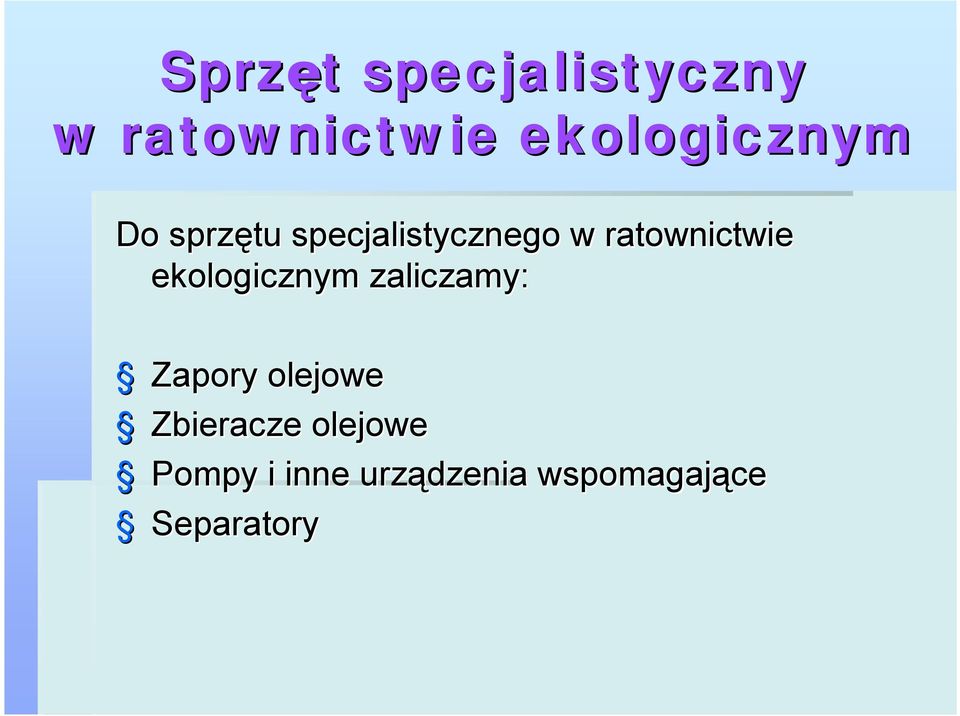 Sprzęt specjalistyczny w ratownictwie ekologicznym

Do sprzętu specjalistycznego w ratownictwie ekologicznym zaliczamy:

§ Zapory olejowe
§ Zbieracze olejowe
§ Pompy i inne urządzenia wspomagające
§ Separatory